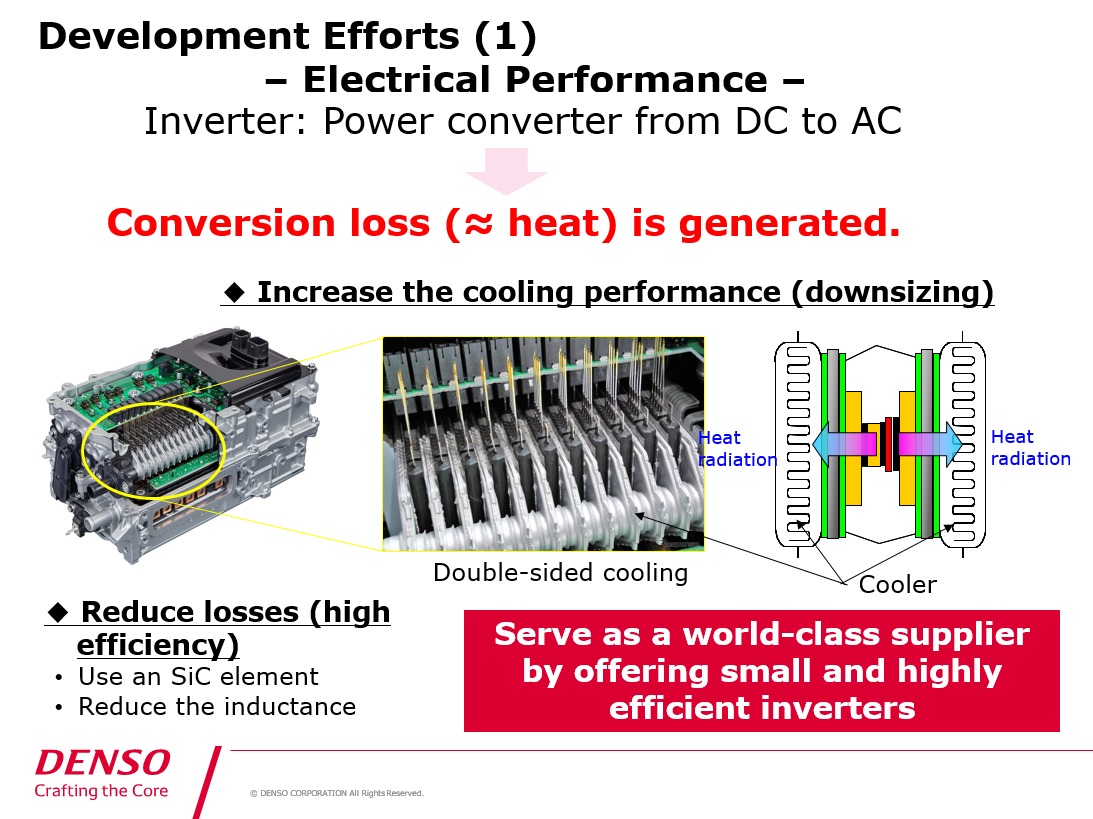 Development Efforts (1)
– Electrical Performance –
Inverter: Power converter from DC to AC

Conversion loss (≈ heat) is generated.

◆ Increase the cooling performance (downsizing)

Heat radiation

Heat radiation

Double-sided cooling

Cooler

◆ Reduce losses (high efficiency)
• Use an SiC element
• Reduce the inductance

Serve as a world-class supplier by offering small and highly efficient inverters

DENSO
Crafting the Core

© DENSO CORPORATION All Rights Reserved.